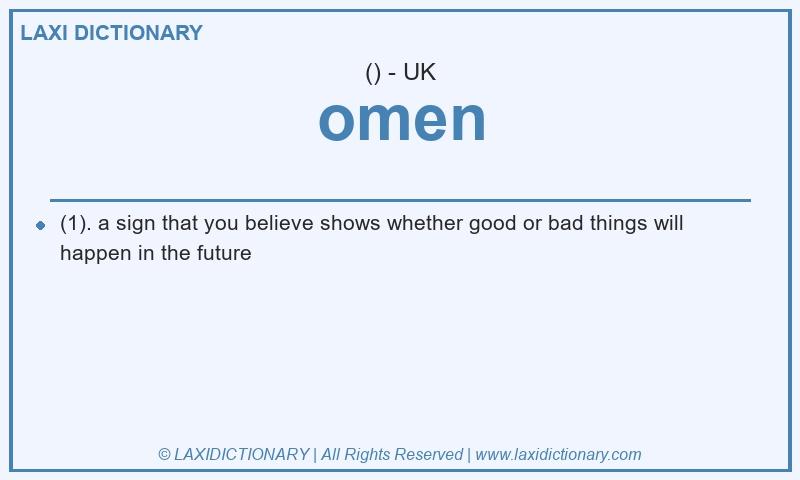 LAXI DICTIONARY

() - UK

omen

(1). a sign that you believe shows whether good or bad things will happen in the future

© LAXIDICTIONARY | All Rights Reserved | www.laxidictionary.com